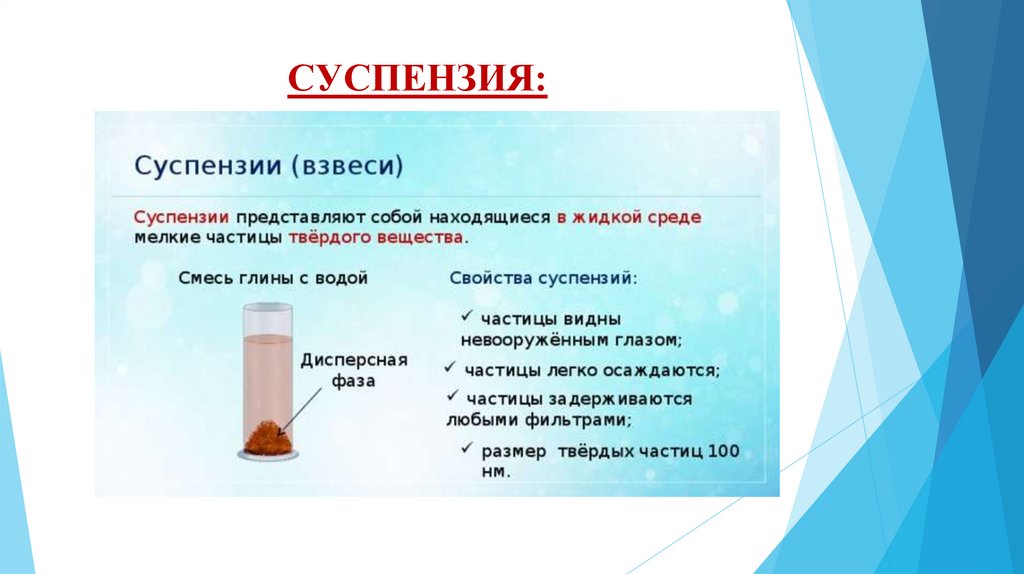 СУСПЕНЗИЯ:

Суспензии (взвеси)

Суспензии представляют собой находящиеся в жидкой среде мелкие частицы твёрдого вещества.

Смесь глины с водой

Дисперсная фаза

Свойства суспензий:

✓ частицы видны невооружённым глазом;

✓ частицы легко осаждаются;

✓ частицы задерживаются любыми фильтрами;

✓ размер твёрдых частиц 100 нм.